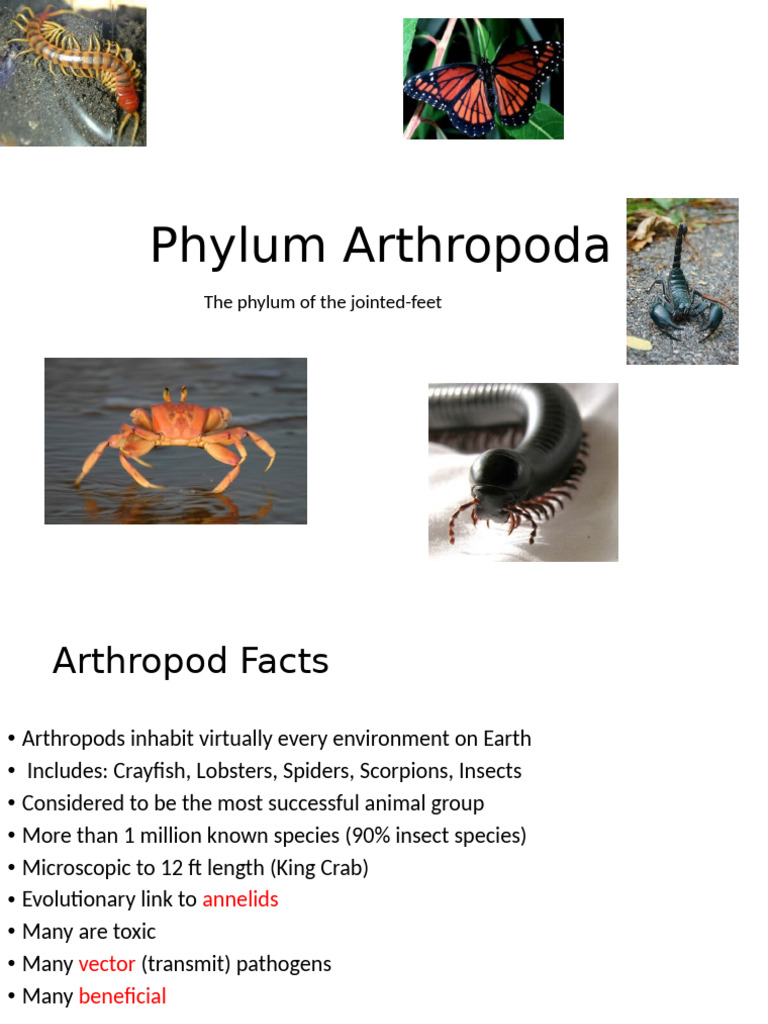 Phylum Arthropoda

The phylum of the jointed-feet

Arthropod Facts

• Arthropods inhabit virtually every environment on Earth
• Includes: Crayfish, Lobsters, Spiders, Scorpions, Insects
• Considered to be the most successful animal group
• More than 1 million known species (90% insect species)
• Microscopic to 12 ft length (King Crab)
• Evolutionary link to annelids
• Many are toxic
• Many vector (transmit) pathogens
• Many beneficial